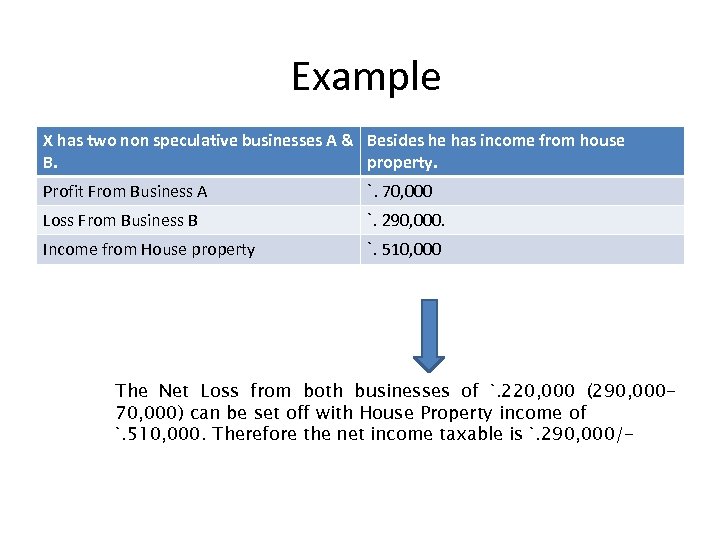 Example

| X has two non speculative businesses A & B. | Besides he has income from house property. |
|---|---|
| Profit From Business A | `. 70,000 |
| Loss From Business B | `. 290,000. |
| Income from House property | `. 510,000 |

The Net Loss from both businesses of `.220,000 (290,000-70,000) can be set off with House Property income of `.510,000. Therefore the net income taxable is `.290,000/-